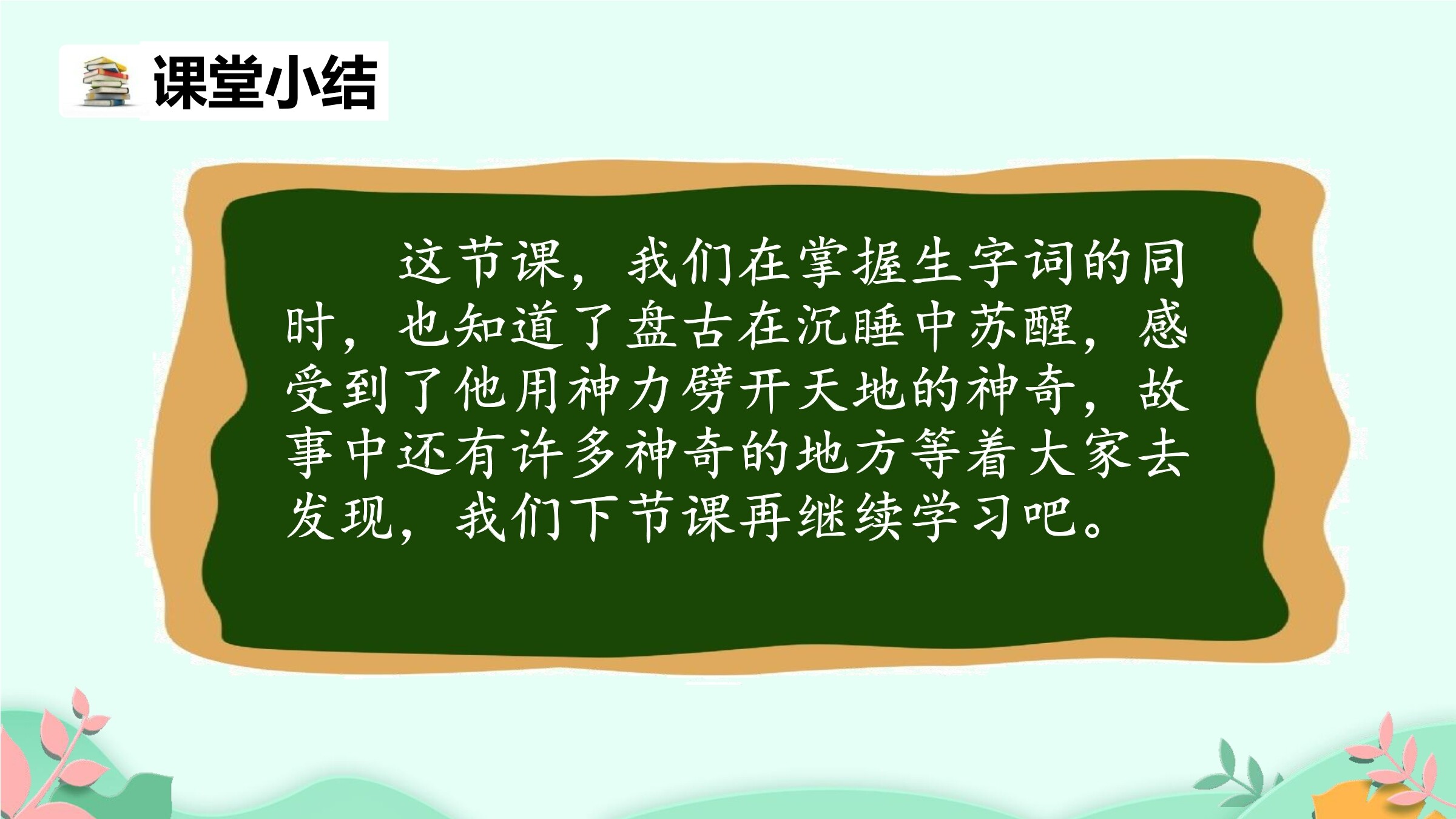 课堂小结

这节课，我们在掌握生字词的同时，也知道了盘古在沉睡中苏醒，感受到了他用神力劈开天地的神奇，故事中还有许多神奇的地方等着大家去发现，我们下节课再继续学习吧。